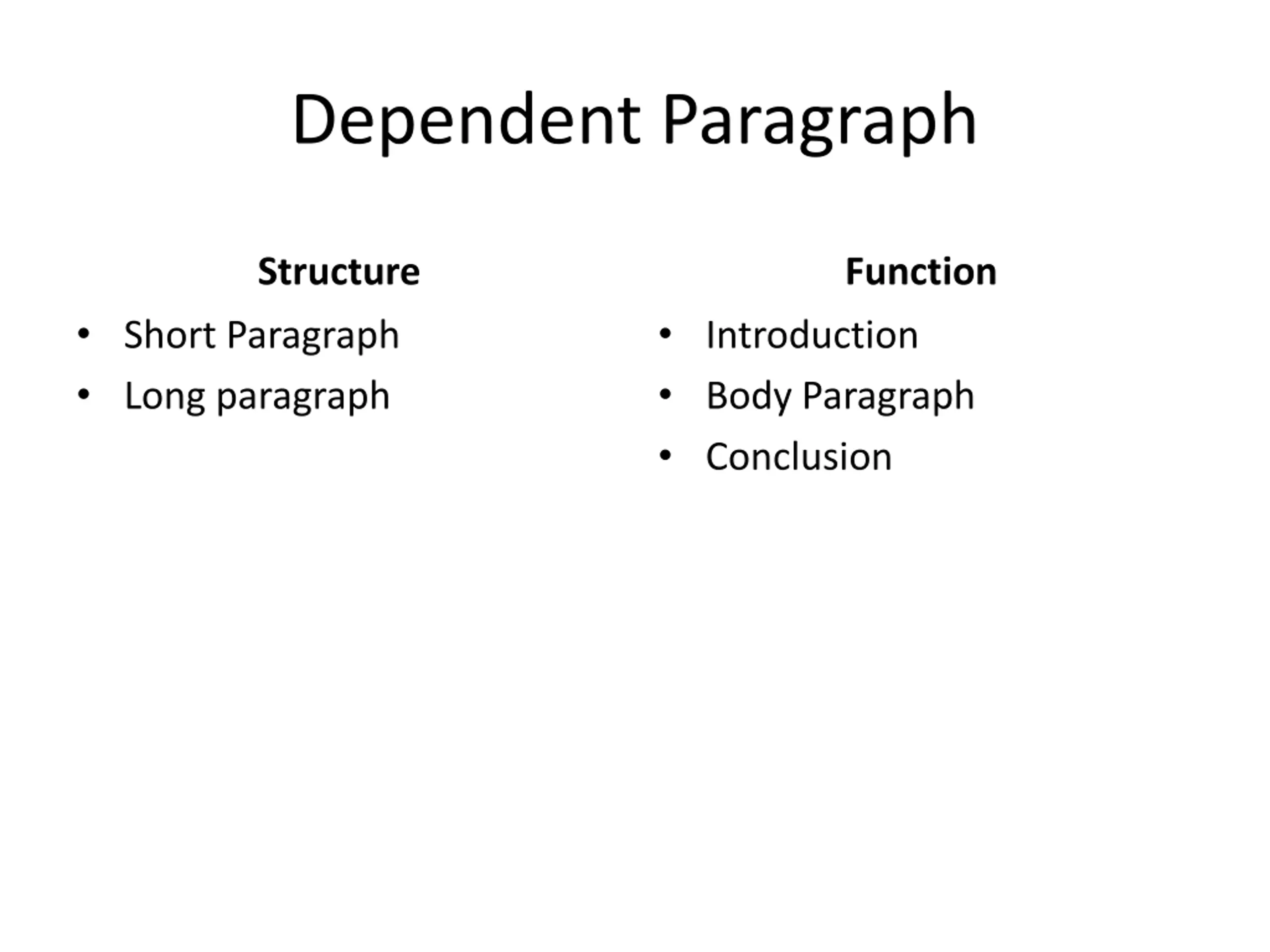 Dependent Paragraph

Structure

• Short Paragraph
• Long paragraph

Function

• Introduction
• Body Paragraph
• Conclusion